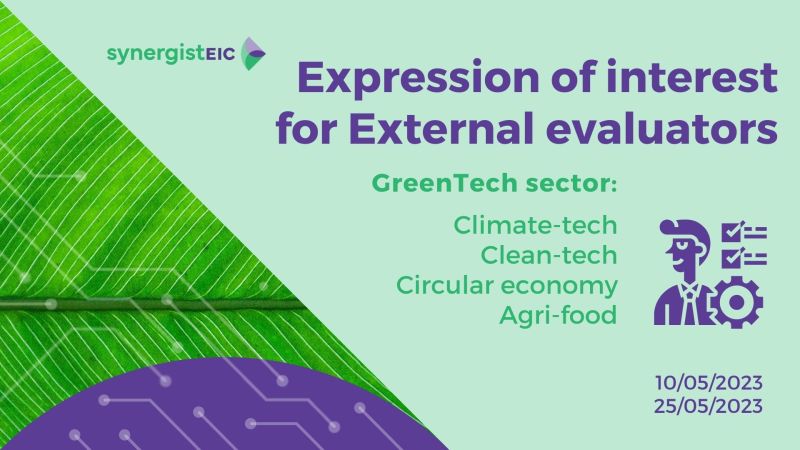 synergistEIC

Expression of interest for External evaluators

GreenTech sector:

Climate-tech
Clean-tech
Circular economy
Agri-food

10/05/2023
25/05/2023